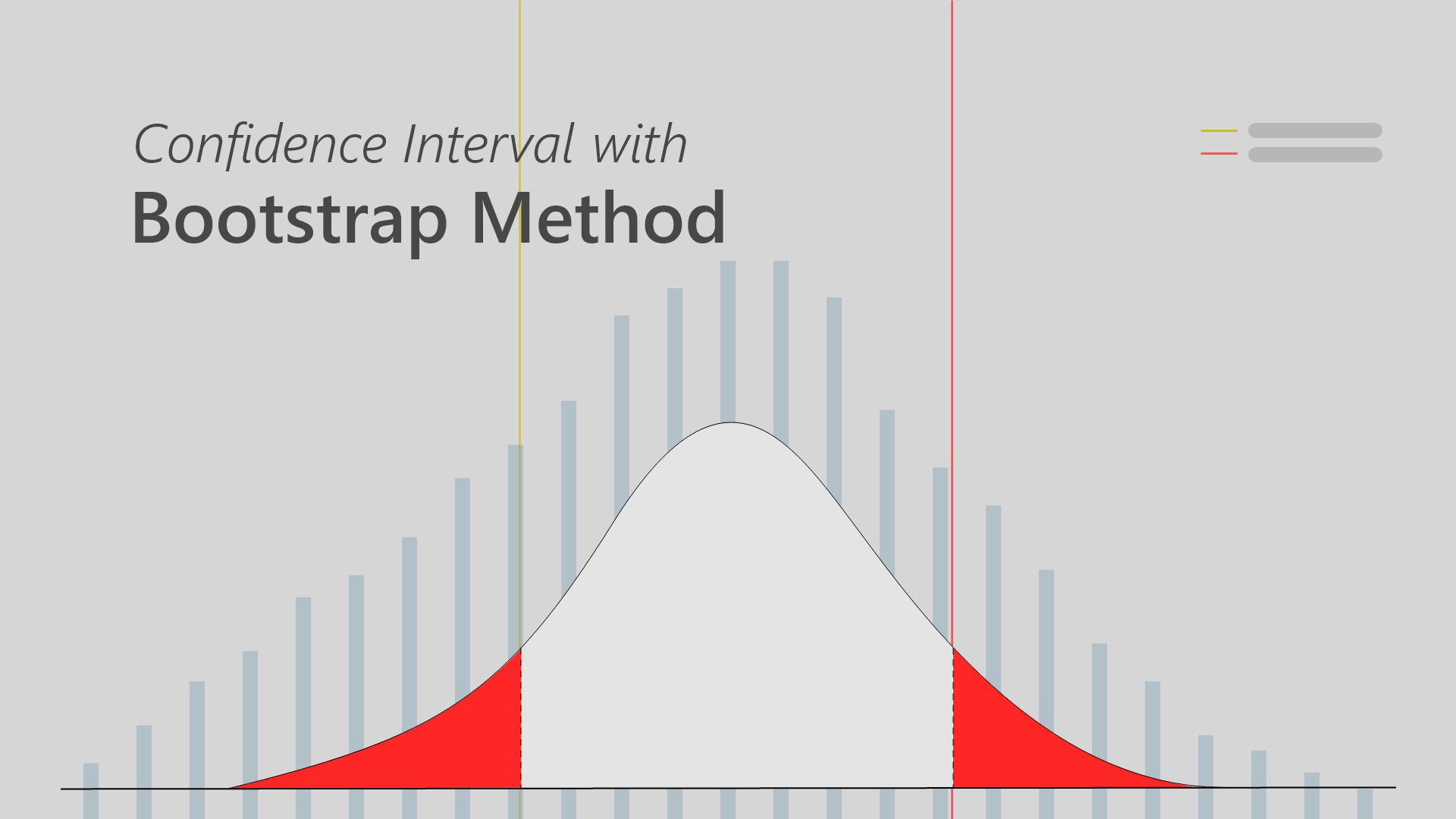 Confidence Interval with
Bootstrap Method